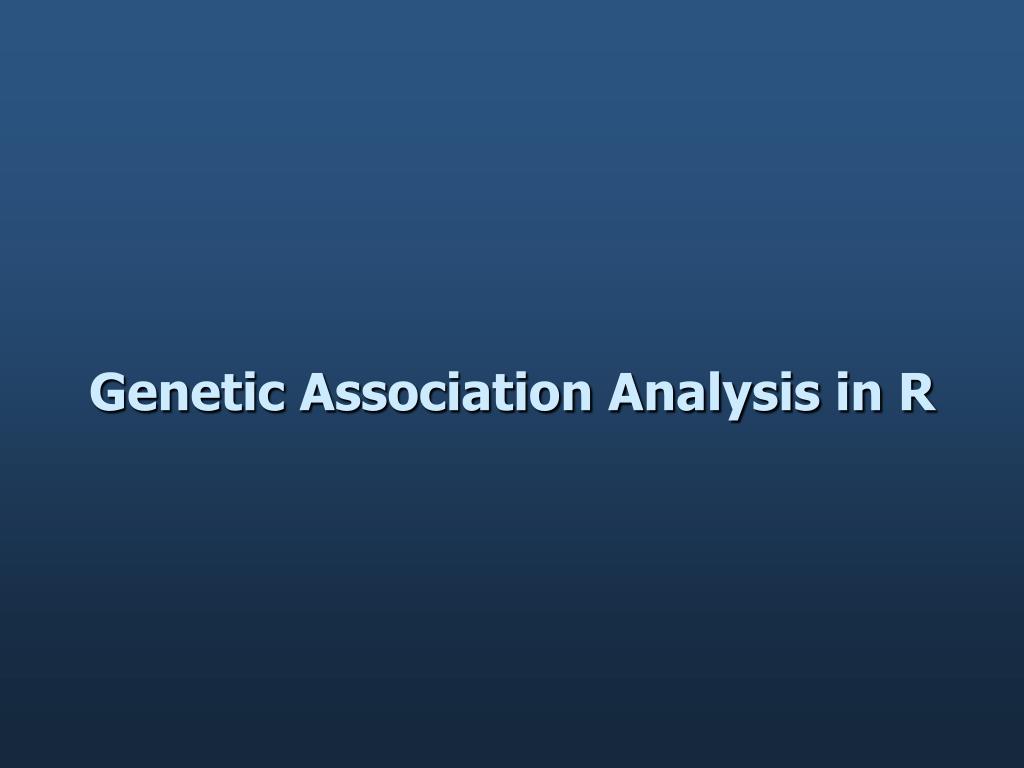 Genetic Association Analysis in R